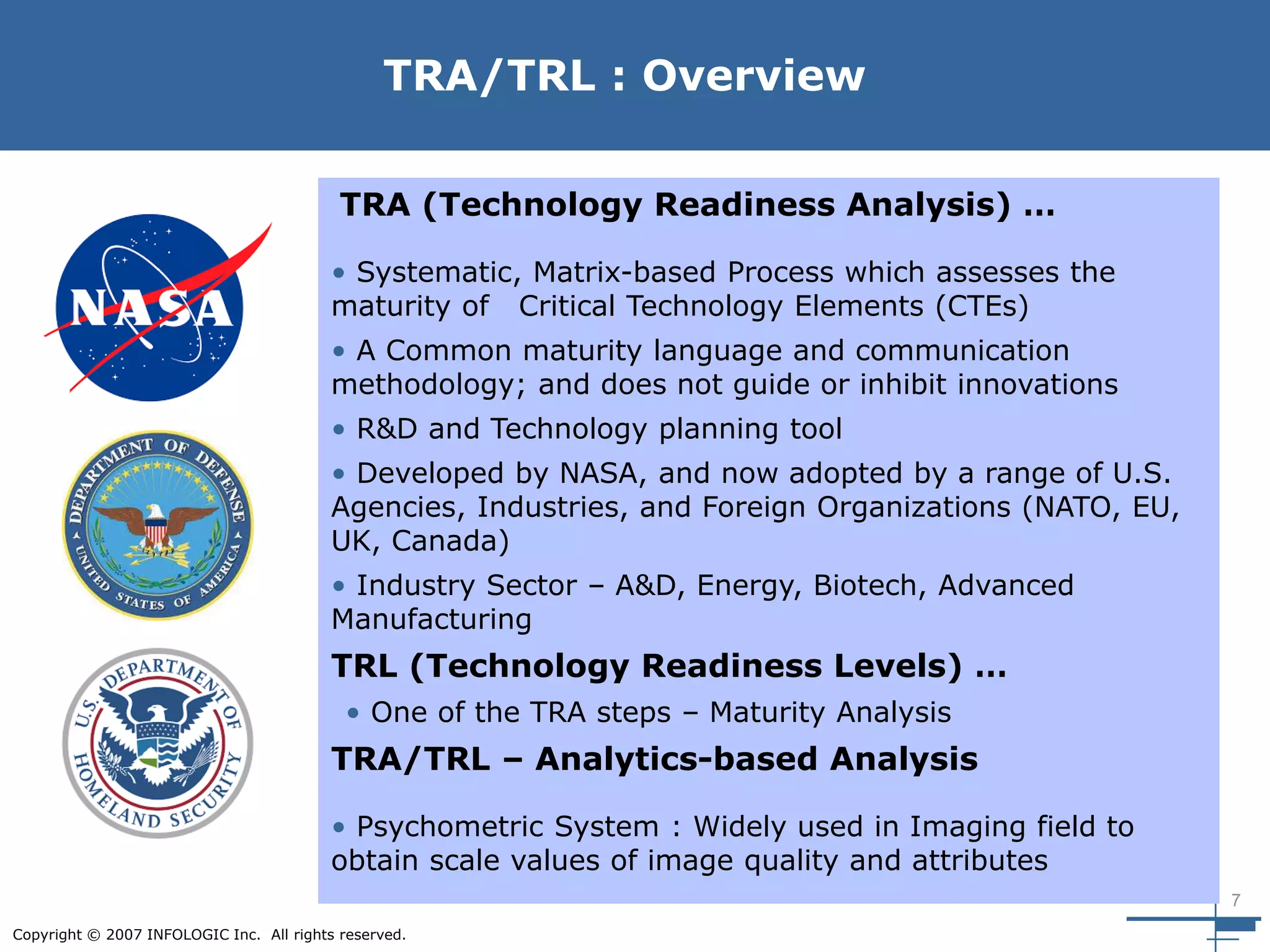 TRA/TRL : Overview

NASA

DEPARTMENT OF DEFENSE
UNITED STATES OF AMERICA

U.S. DEPARTMENT OF HOMELAND SECURITY

TRA (Technology Readiness Analysis) …

• Systematic, Matrix-based Process which assesses the maturity of Critical Technology Elements (CTEs)

• A Common maturity language and communication methodology; and does not guide or inhibit innovations

• R&D and Technology planning tool

• Developed by NASA, and now adopted by a range of U.S. Agencies, Industries, and Foreign Organizations (NATO, EU, UK, Canada)

• Industry Sector – A&D, Energy, Biotech, Advanced Manufacturing

TRL (Technology Readiness Levels) …

• One of the TRA steps – Maturity Analysis

TRA/TRL – Analytics-based Analysis

• Psychometric System : Widely used in Imaging field to obtain scale values of image quality and attributes

7

Copyright © 2007 INFOLOGIC Inc. All rights reserved.